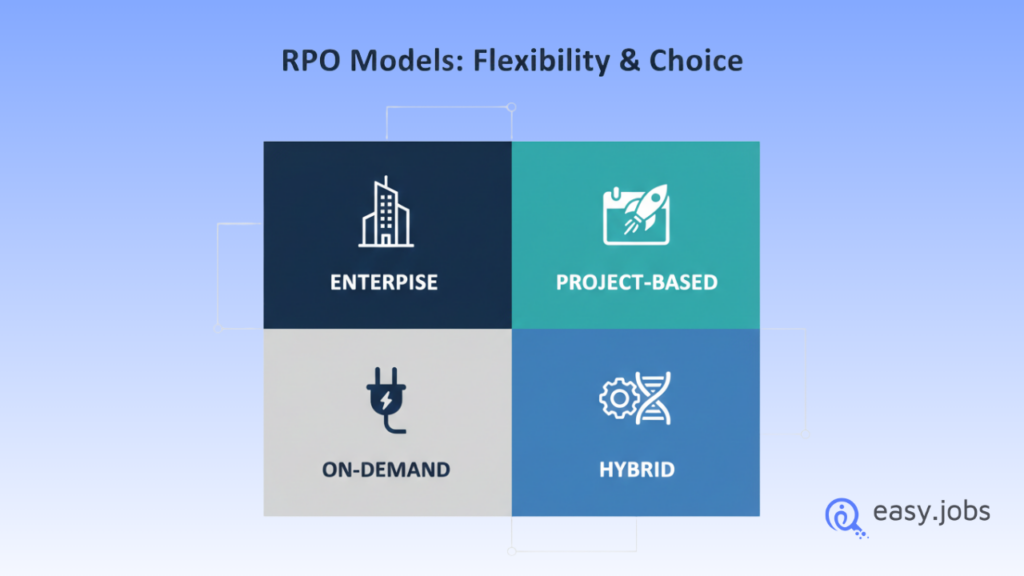 RPO Models: Flexibility & Choice

ENTERPISE

PROJECT-BASED

ON-DEMAND

HYBRID

easy.jobs